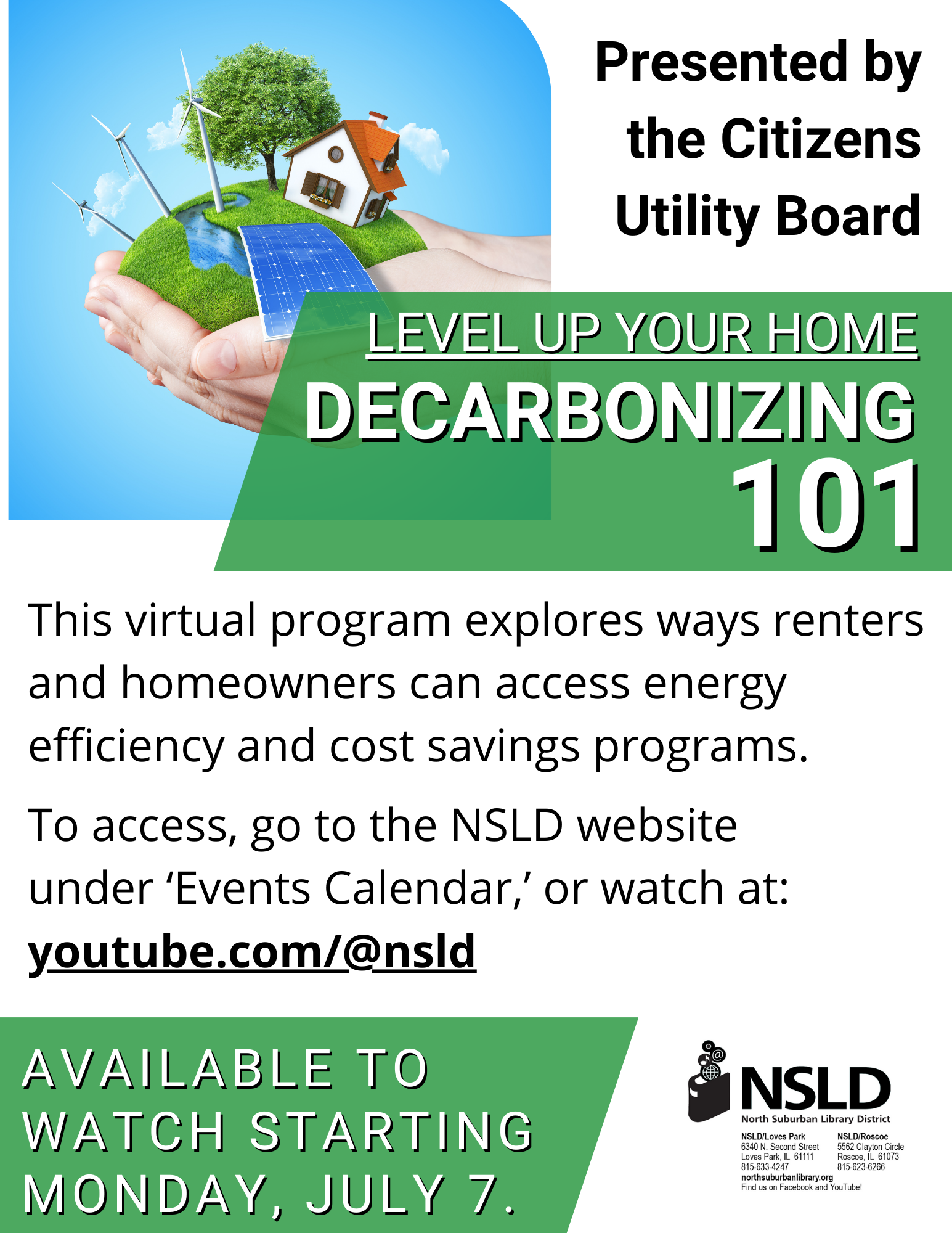 Presented by the Citizens Utility Board

LEVEL UP YOUR HOME

DECARBONIZING 101

This virtual program explores ways renters and homeowners can access energy efficiency and cost savings programs.

To access, go to the NSLD website under 'Events Calendar,' or watch at: youtube.com/@nsld

AVAILABLE TO WATCH STARTING MONDAY, JULY 7.

NSLD
North Suburban Library District

NSLD/Loves Park
6340 N. Second Street
Loves Park, IL 61111
815-633-4247

NSLD/Roscoe
5562 Clayton Circle
Roscoe, IL 61073
815-623-6266

northsuburbanlibrary.org
Find us on Facebook and YouTube!